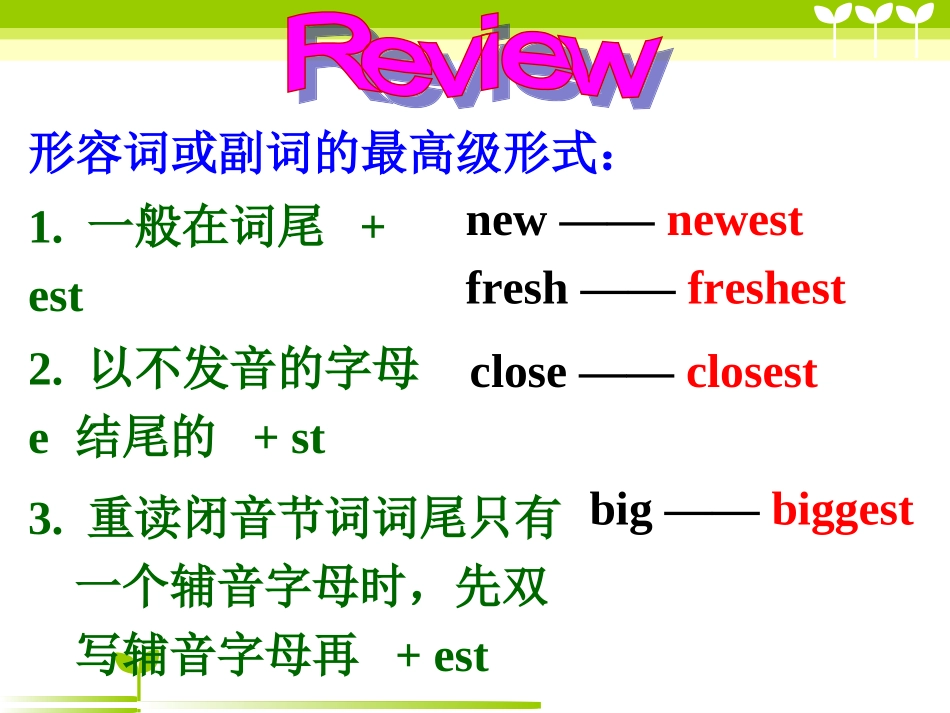 Review

形容词或副词的最高级形式：

1. 一般在词尾 + est

new —— newest

fresh —— freshest

2. 以不发音的字母 e 结尾的 + st

close —— closest

3. 重读闭音节词词尾只有一个辅音字母时，先双写辅音字母再 + est

big —— biggest